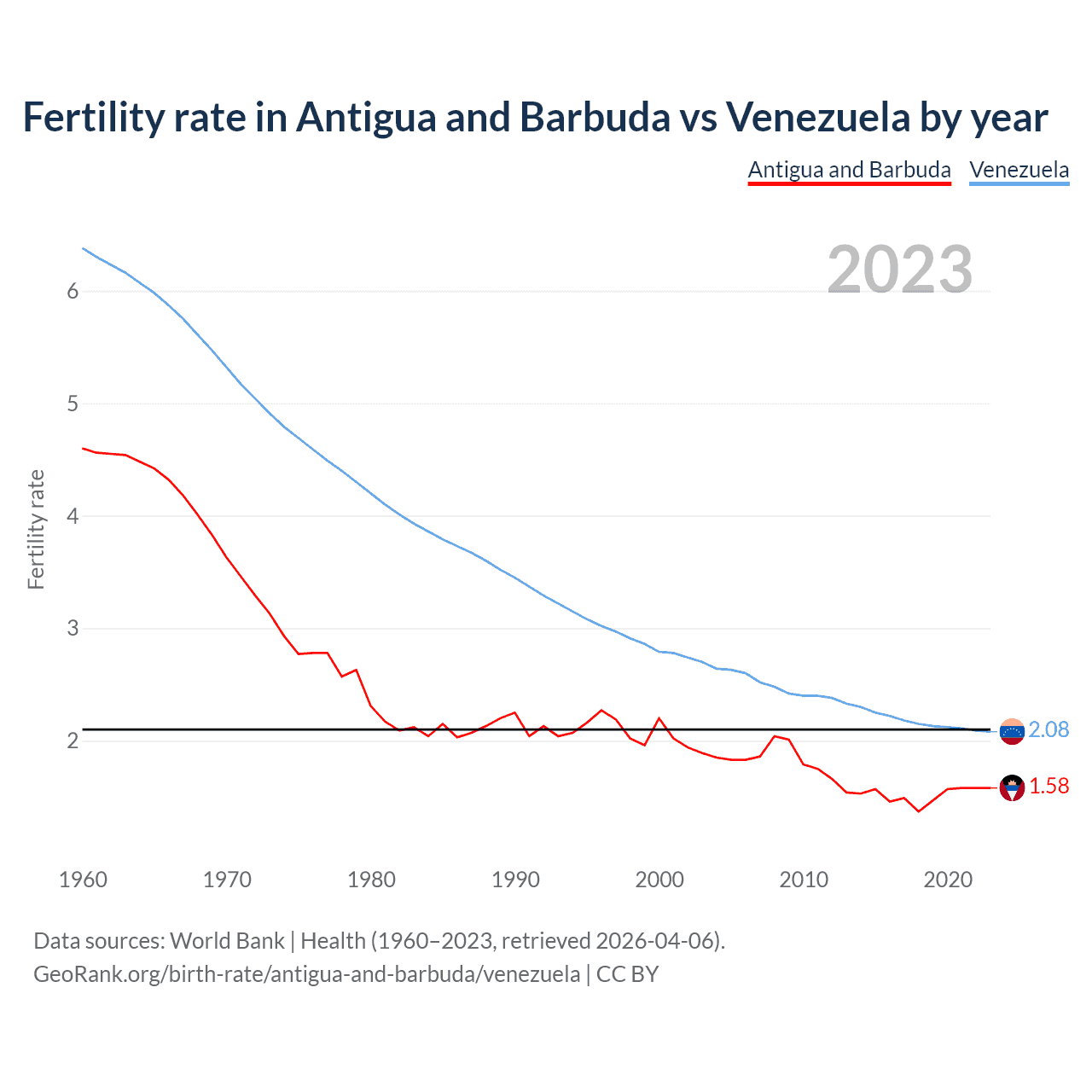 Fertility rate in Antigua and Barbuda vs Venezuela by year

Antigua and Barbuda Venezuela

2023

Fertility rate

6
5
4
3
2

2.08
1.58

1960 1970 1980 1990 2000 2010 2020

Data sources: World Bank | Health (1960–2023, retrieved 2026-04-06).
GeoRank.org/birth-rate/antigua-and-barbuda/venezuela | CC BY